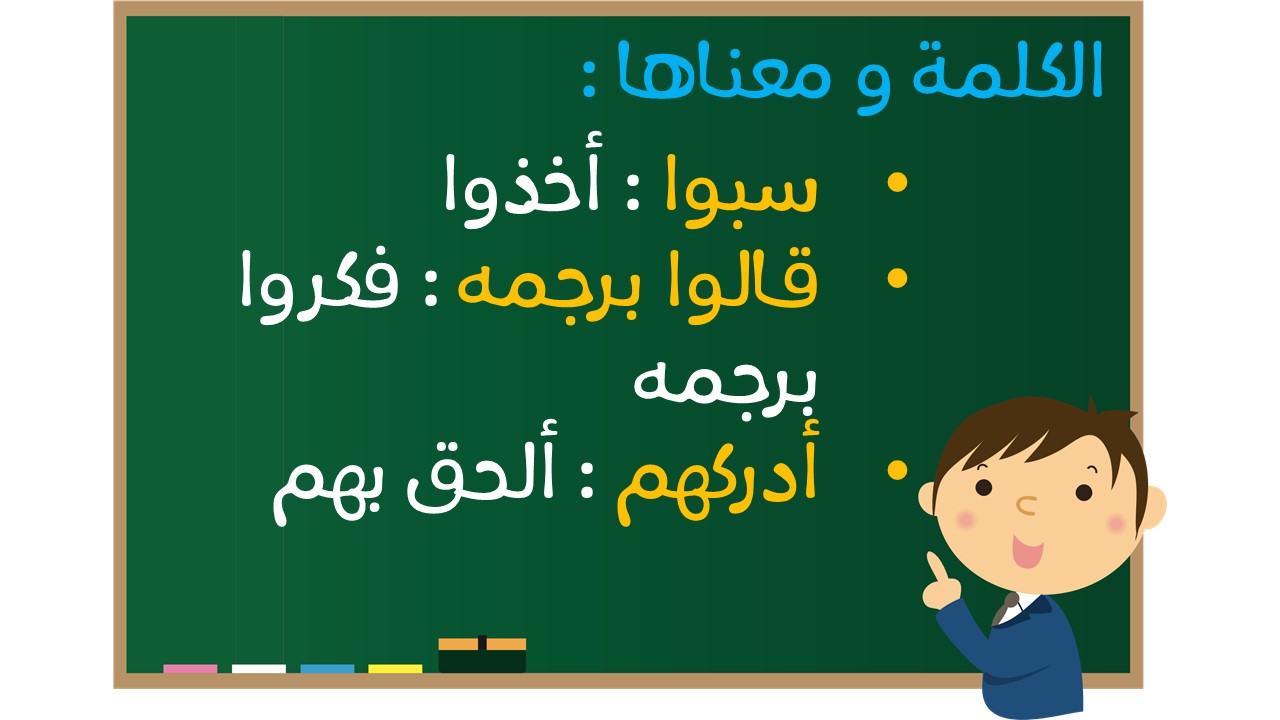 الكلمة و معناها :

• سبوا : أخذوا
• قالوا برجمه : فكروا برجمه
• أدركهم : ألحق بهم